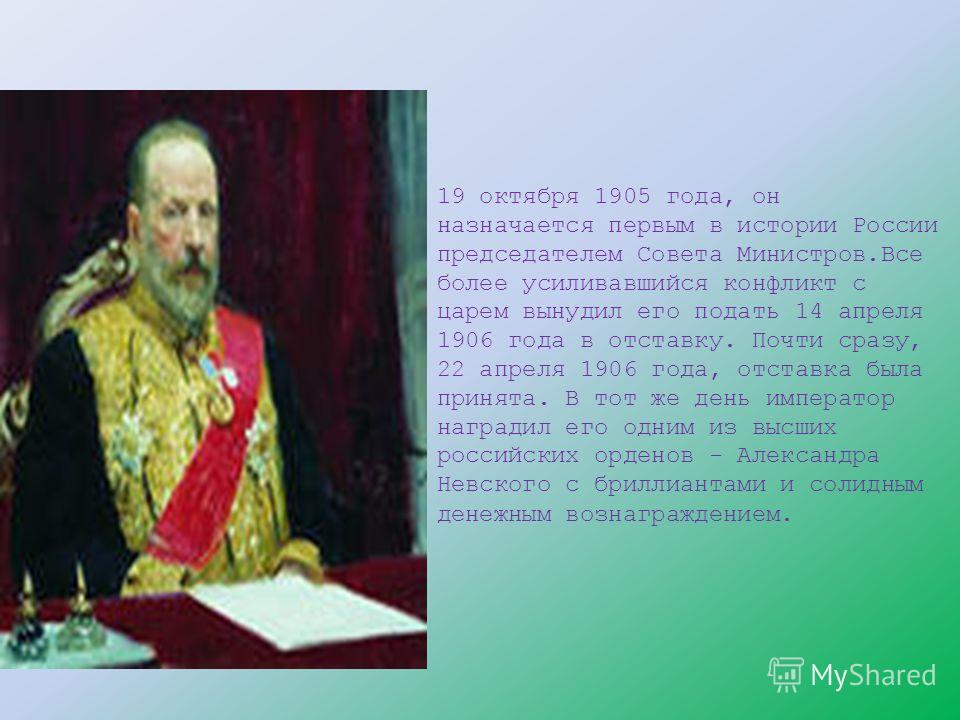 19 октября 1905 года, он назначается первым в истории России председателем Совета Министров.Все более усиливавшийся конфликт с царем вынудил его подать 14 апреля 1906 года в отставку. Почти сразу, 22 апреля 1906 года, отставка была принята. В тот же день император наградил его одним из высших российских орденов - Александра Невского с бриллиантами и солидным денежным вознаграждением.

MyShared